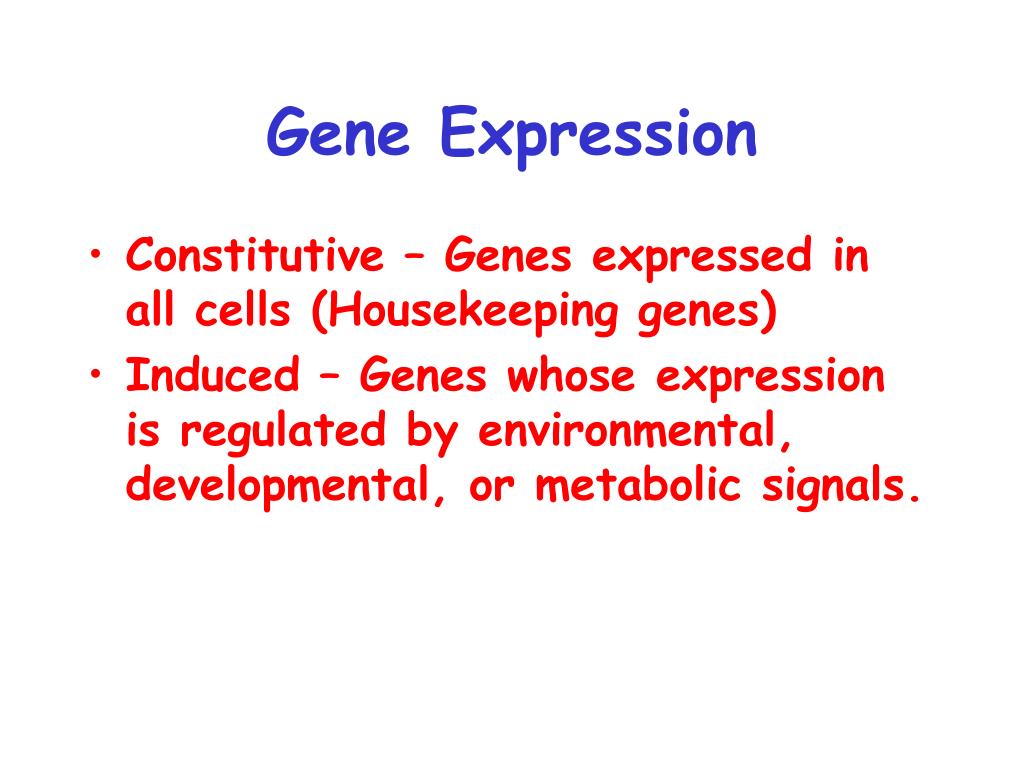 Gene Expression

• Constitutive – Genes expressed in all cells (Housekeeping genes)
• Induced – Genes whose expression is regulated by environmental, developmental, or metabolic signals.